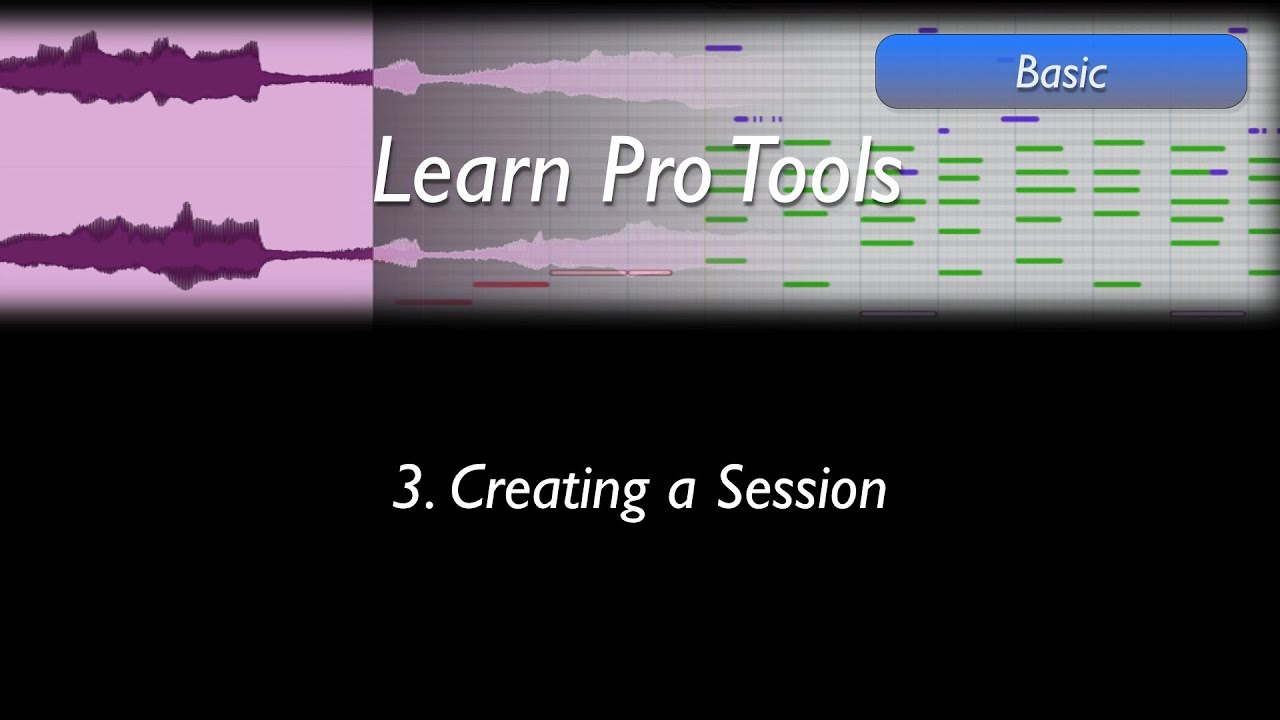 Basic

Learn Pro Tools

3. Creating a Session